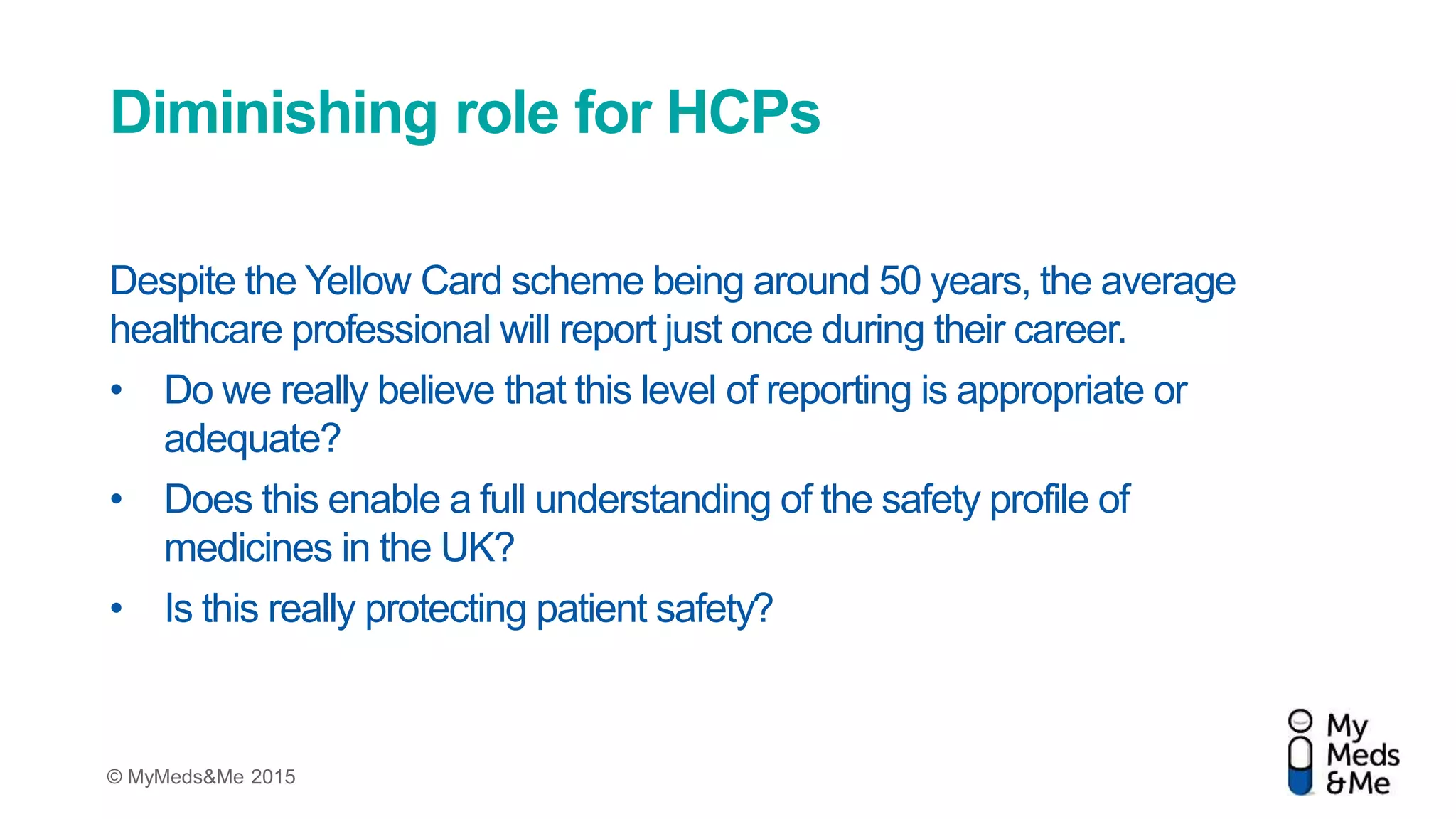 Diminishing role for HCPs

Despite the Yellow Card scheme being around 50 years, the average healthcare professional will report just once during their career.

• Do we really believe that this level of reporting is appropriate or adequate?
• Does this enable a full understanding of the safety profile of medicines in the UK?
• Is this really protecting patient safety?

© MyMeds&Me 2015

My Meds &Me